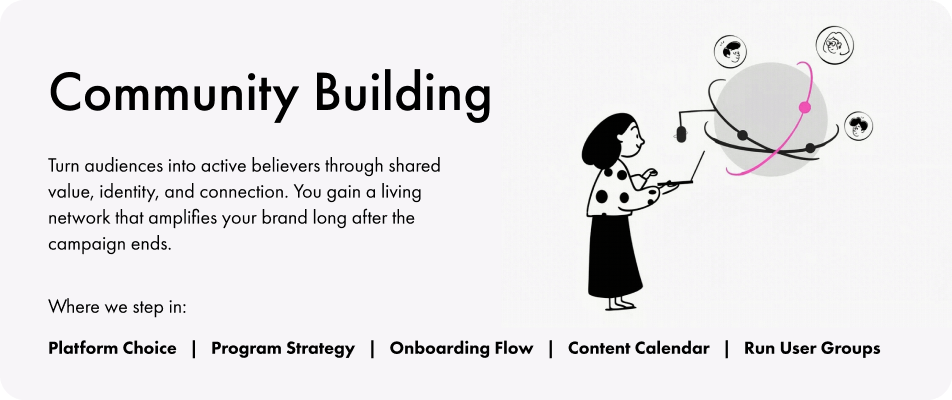 Community Building

Turn audiences into active believers through shared value, identity, and connection. You gain a living network that amplifies your brand long after the campaign ends.

Where we step in:

Platform Choice | Program Strategy | Onboarding Flow | Content Calendar | Run User Groups